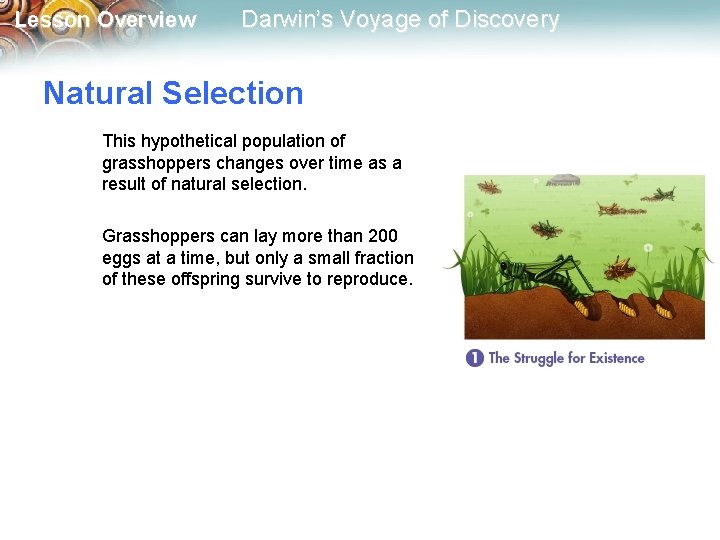 Lesson Overview Darwin's Voyage of Discovery

Natural Selection

This hypothetical population of grasshoppers changes over time as a result of natural selection.

Grasshoppers can lay more than 200 eggs at a time, but only a small fraction of these offspring survive to reproduce.

1 The Struggle for Existence